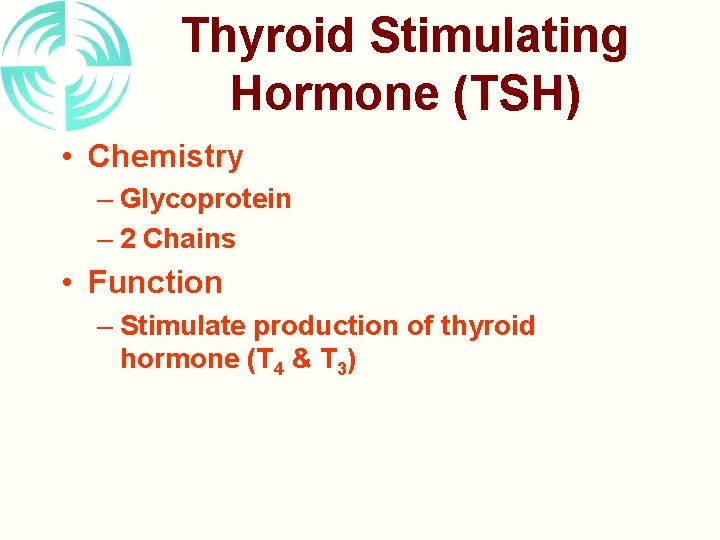 Thyroid Stimulating Hormone (TSH)

• Chemistry
– Glycoprotein
– 2 Chains

• Function
– Stimulate production of thyroid hormone ($T_4$ & $T_3$)